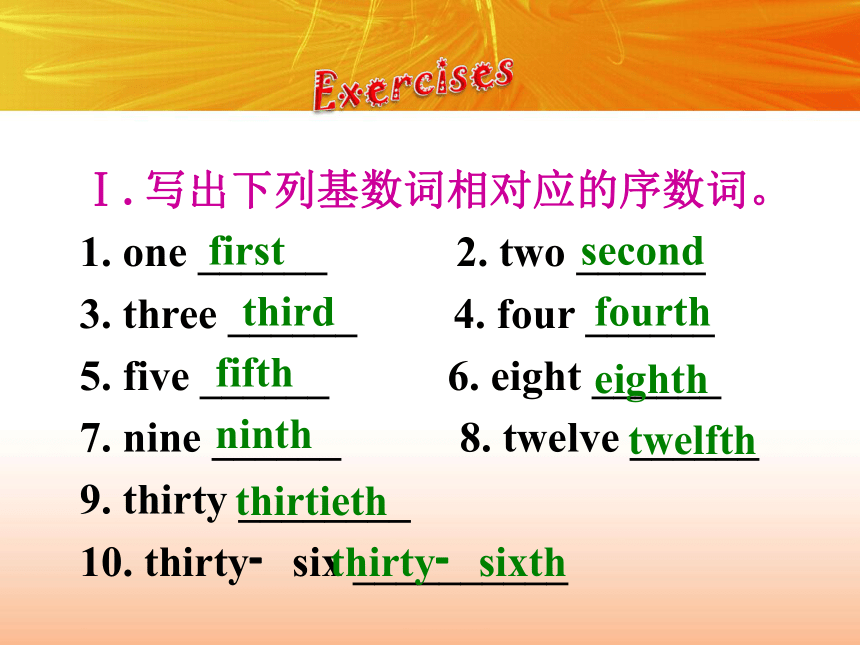 Exercises

Ⅰ. 写出下列基数词相对应的序数词。

1. one first　　2. two second

3. three third　　4. four fourth

5. five fifth　　6. eight eighth

7. nine ninth　　8. twelve twelfth

9. thirty thirtieth

10. thirty- six thirty- sixth